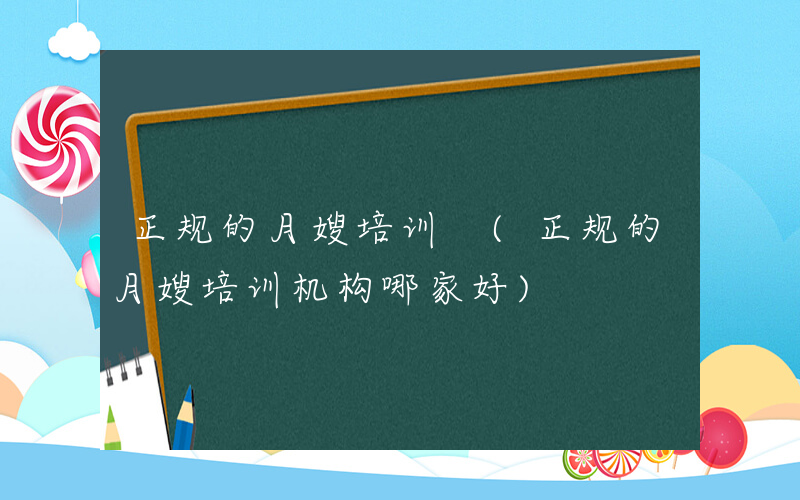 正规的月嫂培训 （正规的月嫂培训机构哪家好）